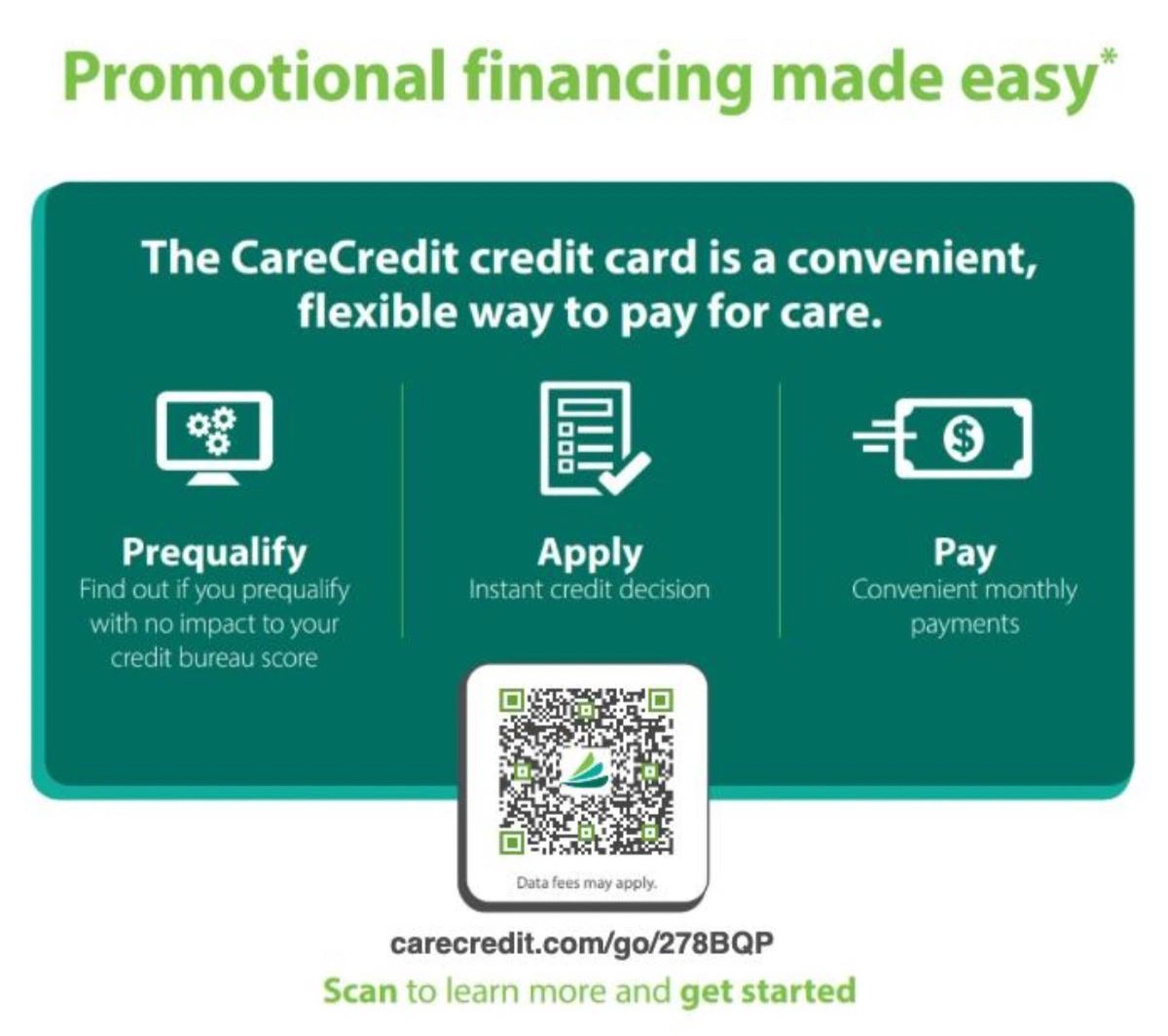 Promotional financing made easy*

The CareCredit credit card is a convenient, flexible way to pay for care.

Prequalify
Find out if you prequalify with no impact to your credit bureau score

Apply
Instant credit decision

Pay
Convenient monthly payments

Data fees may apply.

carecredit.com/go/278BQP

Scan to learn more and get started